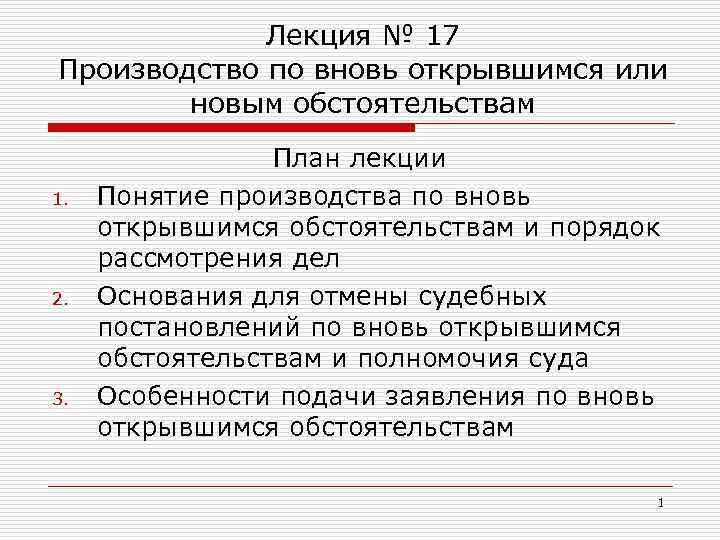 Лекция № 17
Производство по вновь открывшимся или новым обстоятельствам

План лекции

1. Понятие производства по вновь открывшимся обстоятельствам и порядок рассмотрения дел
2. Основания для отмены судебных постановлений по вновь открывшимся обстоятельствам и полномочия суда
3. Особенности подачи заявления по вновь открывшимся обстоятельствам

1